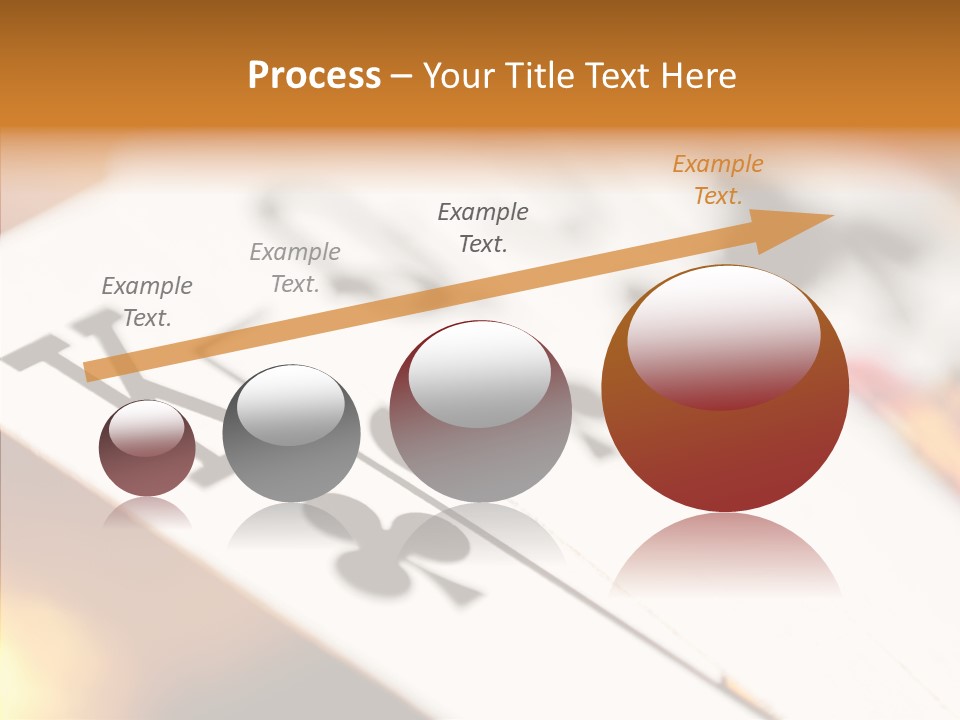 Process – Your Title Text Here

Example Text.

Example Text.

Example Text.

Example Text.